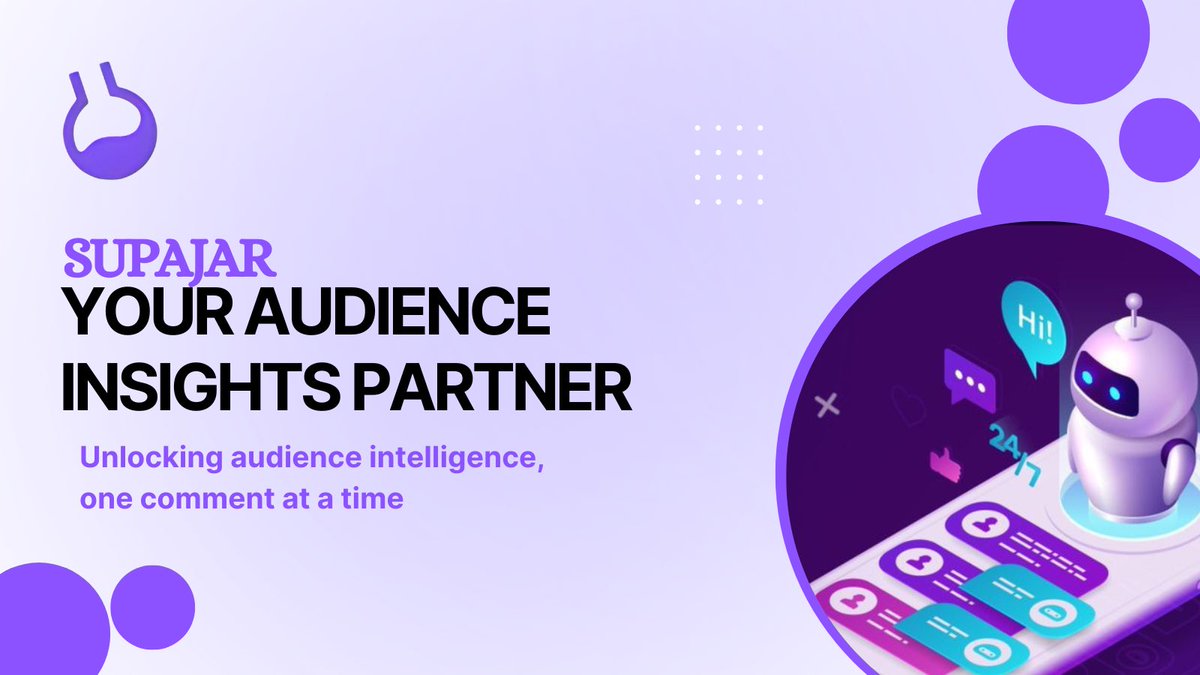 SUPAJAR
YOUR AUDIENCE INSIGHTS PARTNER

Unlocking audience intelligence, one comment at a time

Hi!

24/7